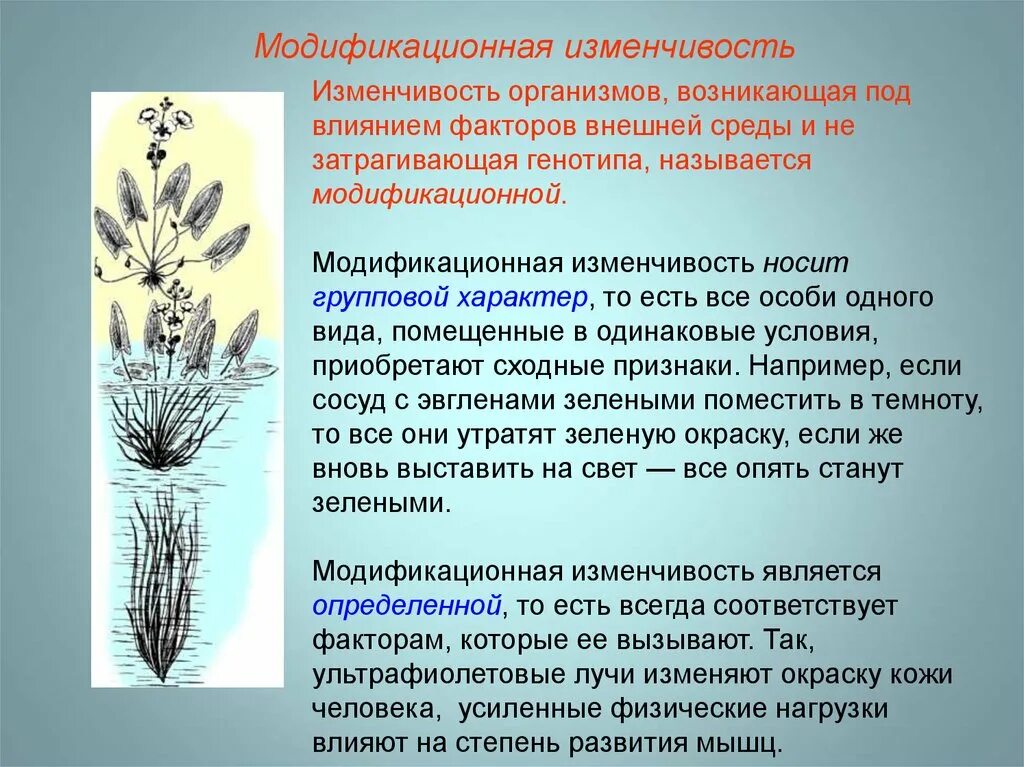 Модификационная изменчивость

Изменчивость организмов, возникающая под влиянием факторов внешней среды и не затрагивающая генотипа, называется модификационной.

Модификационная изменчивость носит групповой характер, то есть все особи одного вида, помещенные в одинаковые условия, приобретают сходные признаки. Например, если сосуд с эвгленами зелеными поместить в темноту, то все они утратят зеленую окраску, если же вновь выставить на свет — все опять станут зелеными.

Модификационная изменчивость является определенной, то есть всегда соответствует факторам, которые ее вызывают. Так, ультрафиолетовые лучи изменяют окраску кожи человека, усиленные физические нагрузки влияют на степень развития мышц.